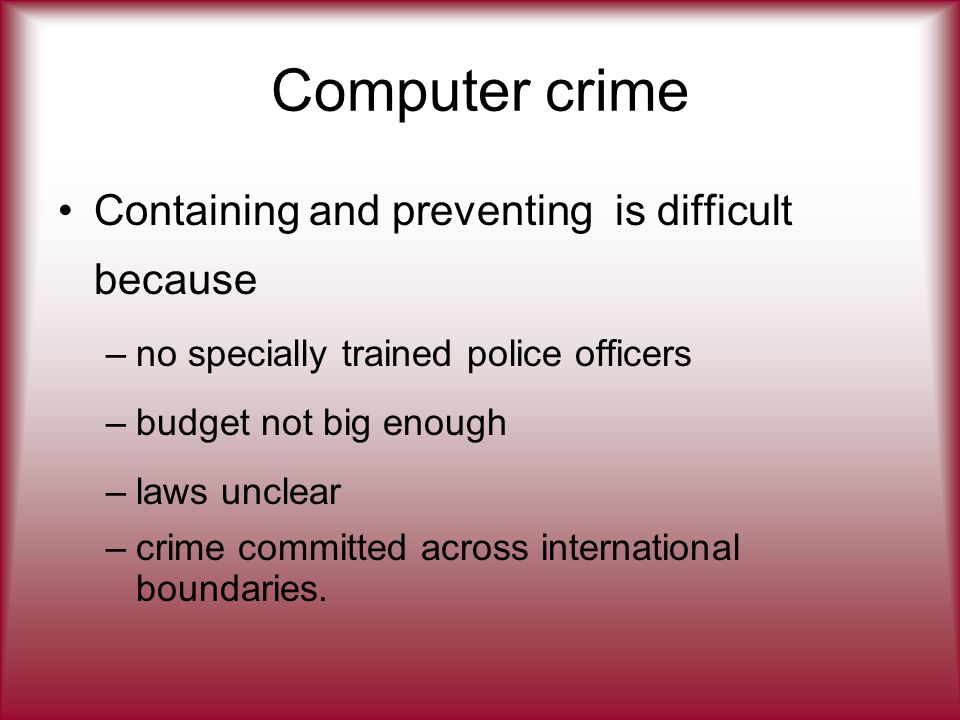 Computer crime

• Containing and preventing is difficult because

– no specially trained police officers

– budget not big enough

– laws unclear

– crime committed across international boundaries.